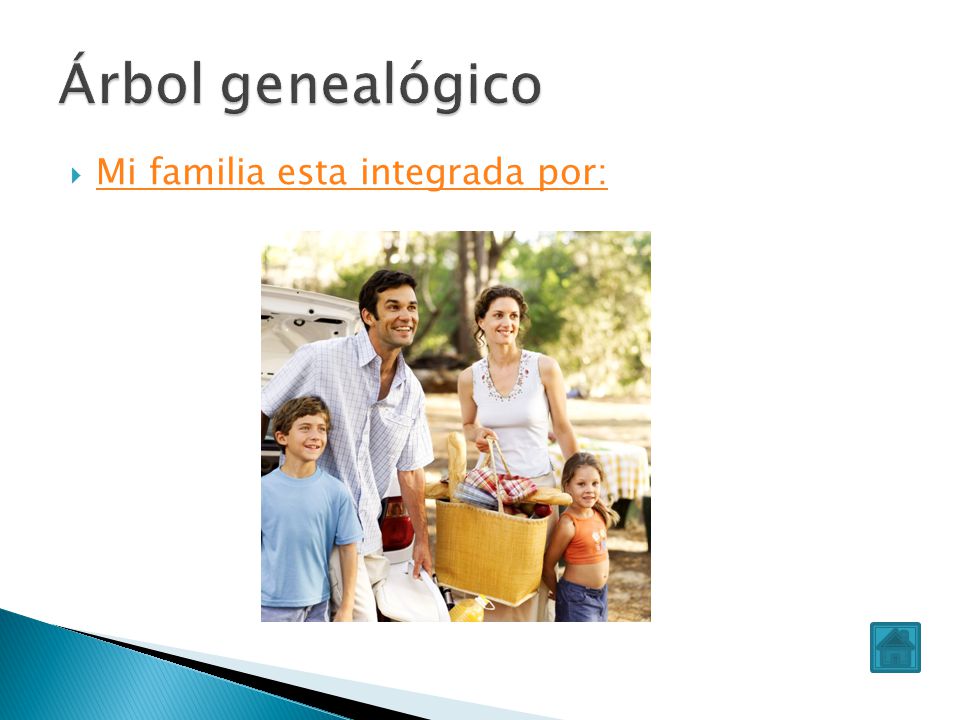 Árbol genealógico

Mi familia esta integrada por: